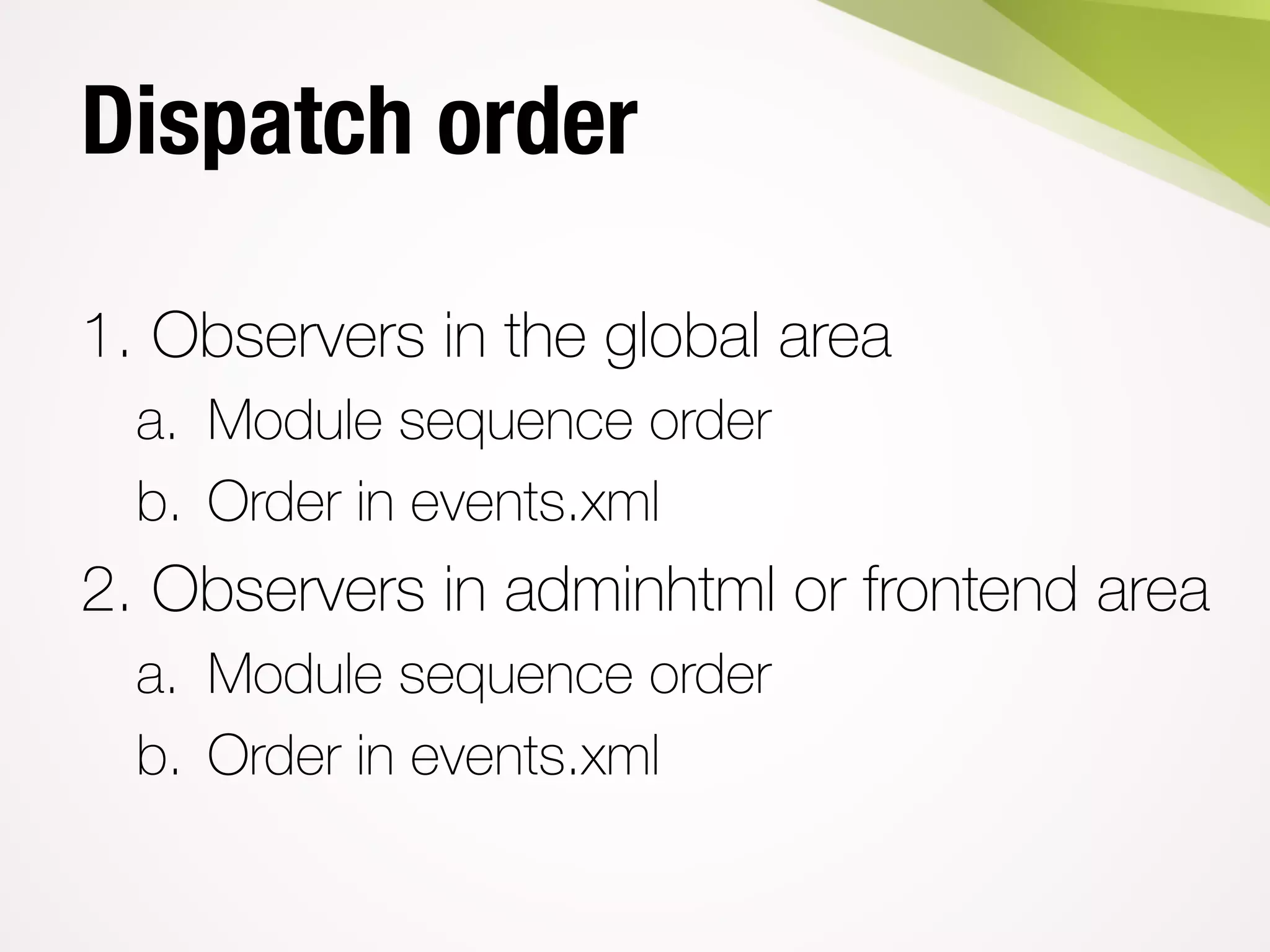 Dispatch order

1. Observers in the global area
a. Module sequence order
b. Order in events.xml
2. Observers in adminhtml or frontend area
a. Module sequence order
b. Order in events.xml